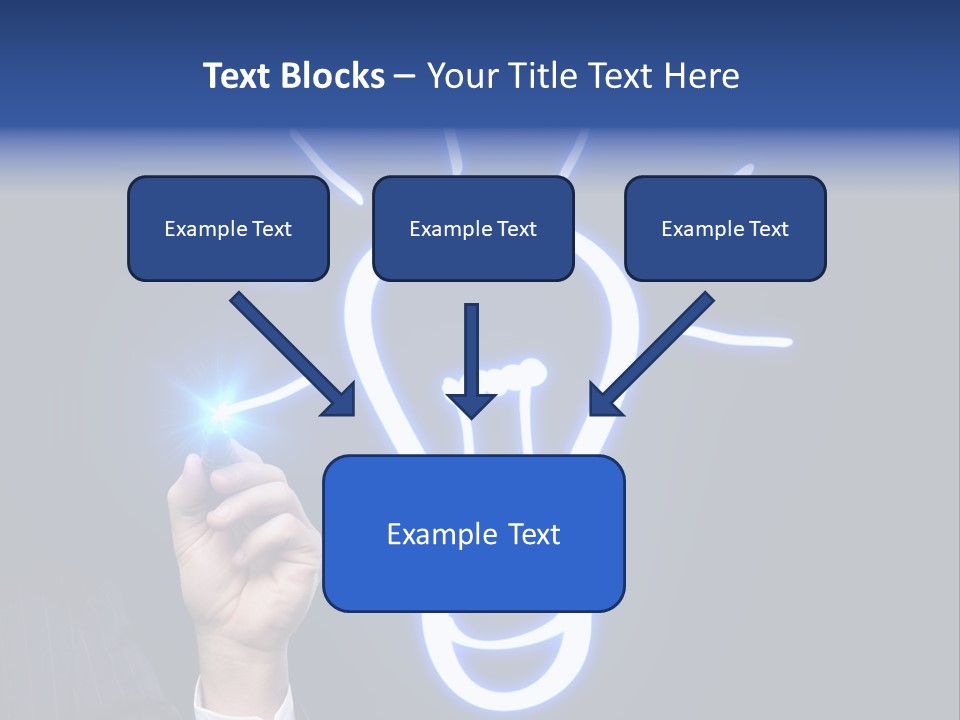 Text Blocks – Your Title Text Here

Example Text

Example Text

Example Text

Example Text